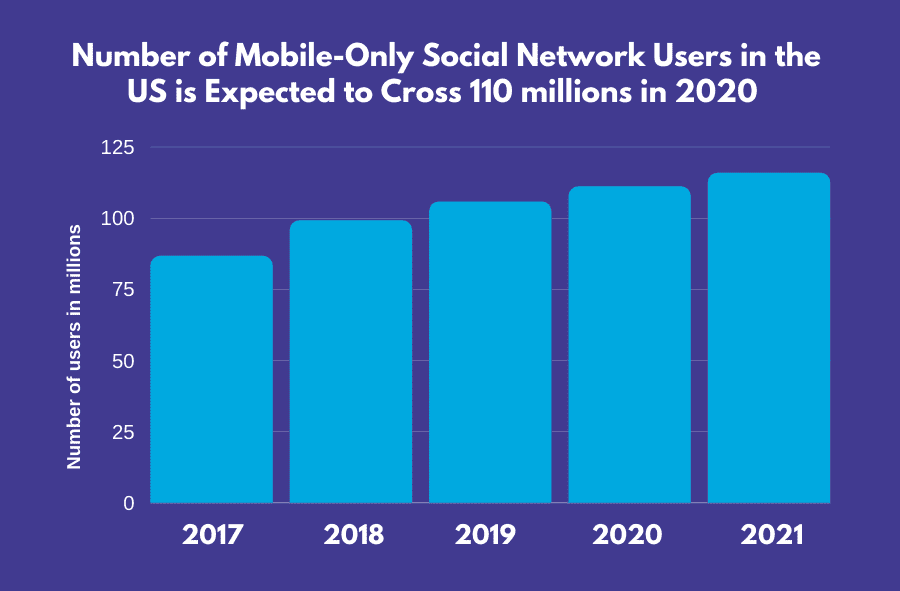 Number of Mobile-Only Social Network Users in the US is Expected to Cross 110 millions in 2020

Number of users in millions

125
100
75
50
25
0

2017
2018
2019
2020
2021